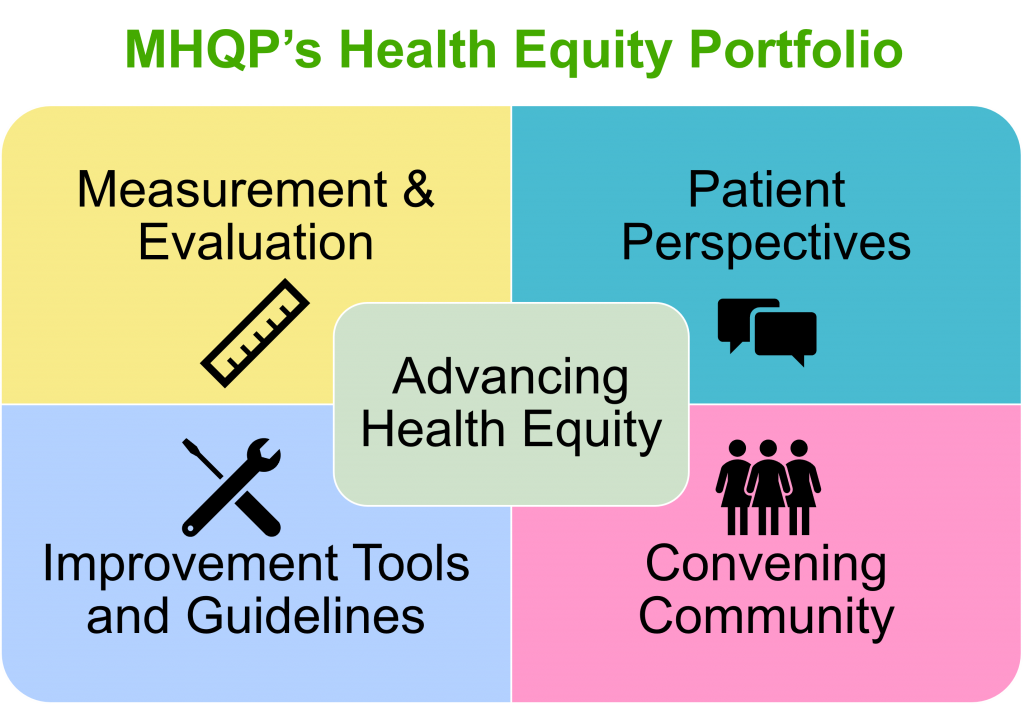 MHQP's Health Equity Portfolio

Measurement & Evaluation

Patient Perspectives

Advancing Health Equity

Improvement Tools and Guidelines

Convening Community